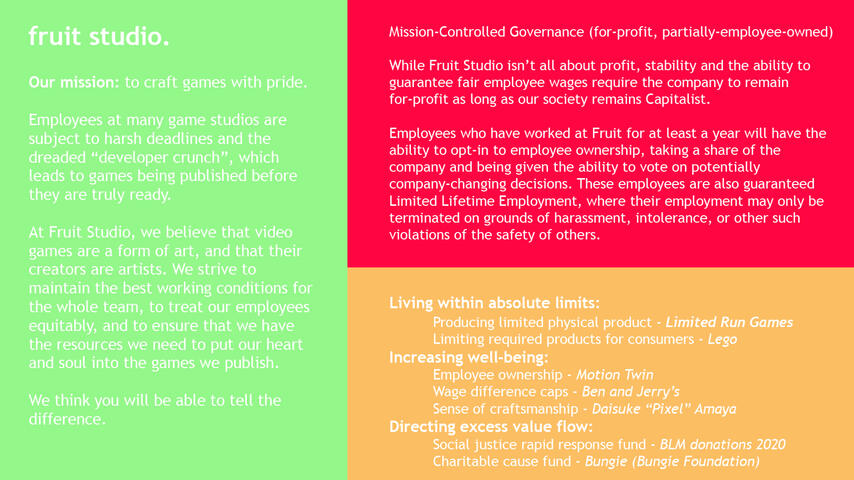 fruit studio.

Our mission: to craft games with pride.

Employees at many game studios are subject to harsh deadlines and the dreaded “developer crunch”, which leads to games being published before they are truly ready.

At Fruit Studio, we believe that video games are a form of art, and that their creators are artists. We strive to maintain the best working conditions for the whole team, to treat our employees equitably, and to ensure that we have the resources we need to put our heart and soul into the games we publish.

We think you will be able to tell the difference.

Mission-Controlled Governance (for-profit, partially-employee-owned)

While Fruit Studio isn’t all about profit, stability and the ability to guarantee fair employee wages require the company to remain for-profit as long as our society remains Capitalist.

Employees who have worked at Fruit for at least a year will have the ability to opt-in to employee ownership, taking a share of the company and being given the ability to vote on potentially company-changing decisions. These employees are also guaranteed Limited Lifetime Employment, where their employment may only be terminated on grounds of harassment, intolerance, or other such violations of the safety of others.

Living within absolute limits:
Producing limited physical product - Limited Run Games
Limiting required products for consumers - Lego
Increasing well-being:
Employee ownership - Motion Twin
Wage difference caps - Ben and Jerry’s
Sense of craftsmanship - Daisuke “Pixel” Amaya
Directing excess value flow:
Social justice rapid response fund - BLM donations 2020
Charitable cause fund - Bungie (Bungie Foundation)